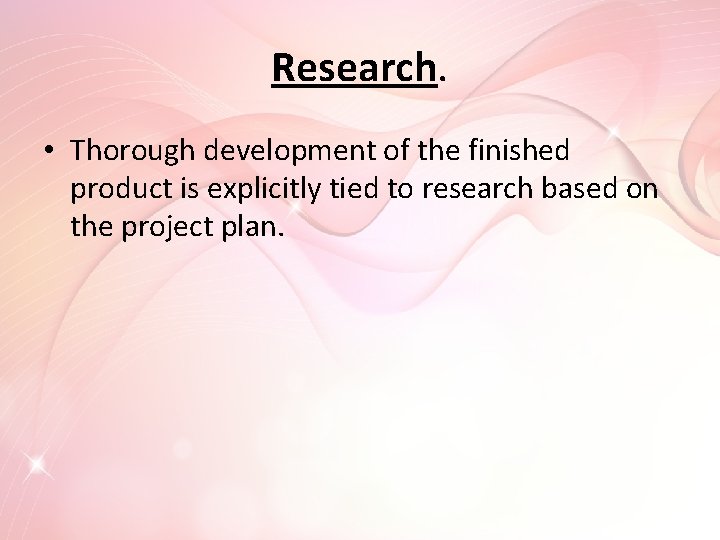 Research.

• Thorough development of the finished product is explicitly tied to research based on the project plan.